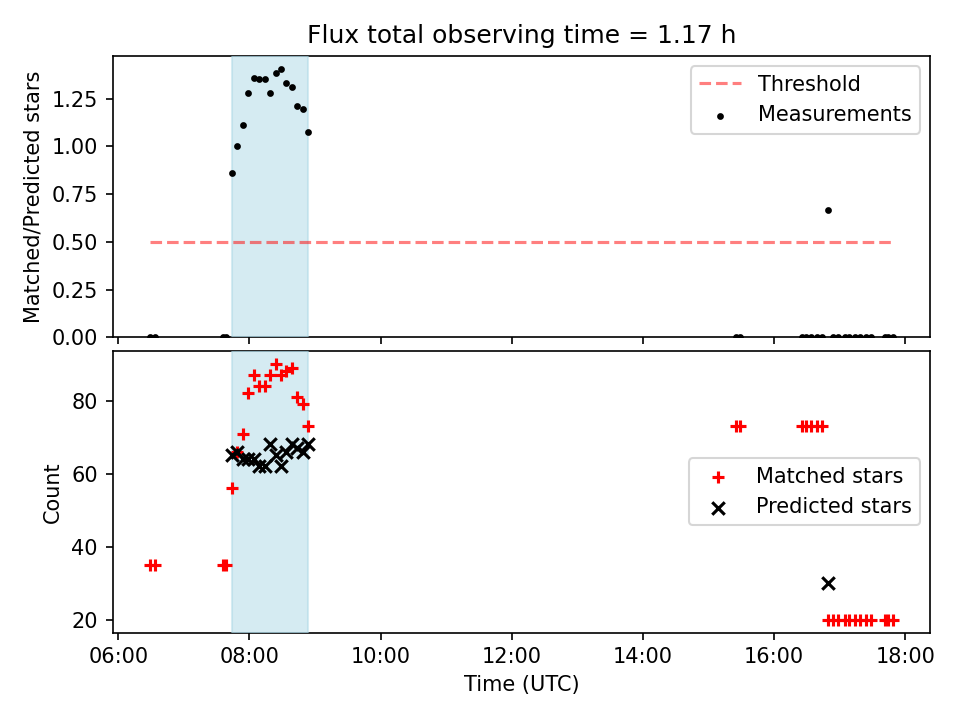 Flux total observing time = 1.17 h

Matched/Predicted stars

1.25
1.00
0.75
0.50
0.25
0.00

Threshold
Measurements

Count

80
60
40
20

Matched stars
Predicted stars

06:00 08:00 10:00 12:00 14:00 16:00 18:00

Time (UTC)